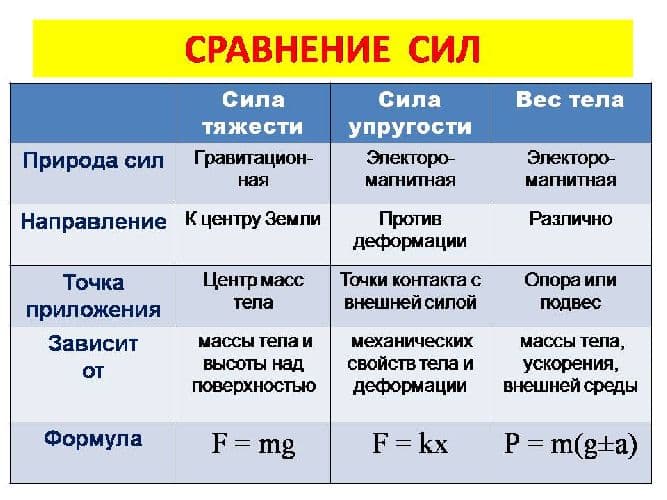 СРАВНЕНИЕ СИЛ

| | Сила тяжести | Сила упругости | Вес тела |
|---|---|---|---|
| Природа сил | Гравитационная | Электоромагнитная | Электоромагнитная |
| Направление | К центру Земли | Против деформации | Различно |
| Точка приложения | Центр масс тела | Точки контакта с внешней силой | Опора или подвес |
| Зависит от | массы тела и высоты над поверхностью | механических свойств тела и деформации | массы тела, ускорения, внешней среды |
| Формула | $F = mg$ | $F = kx$ | $P = m(g \pm a)$ |